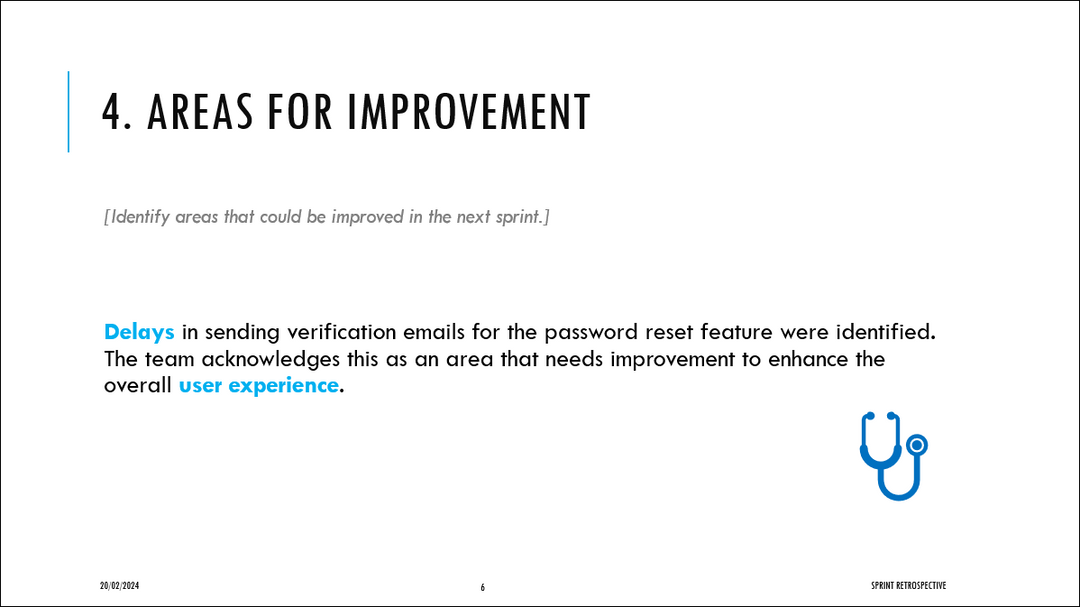 4. AREAS FOR IMPROVEMENT

[Identify areas that could be improved in the next sprint.]

Delays in sending verification emails for the password reset feature were identified. The team acknowledges this as an area that needs improvement to enhance the overall user experience.

20/02/2024

6

SPRINT RETROSPECTIVE